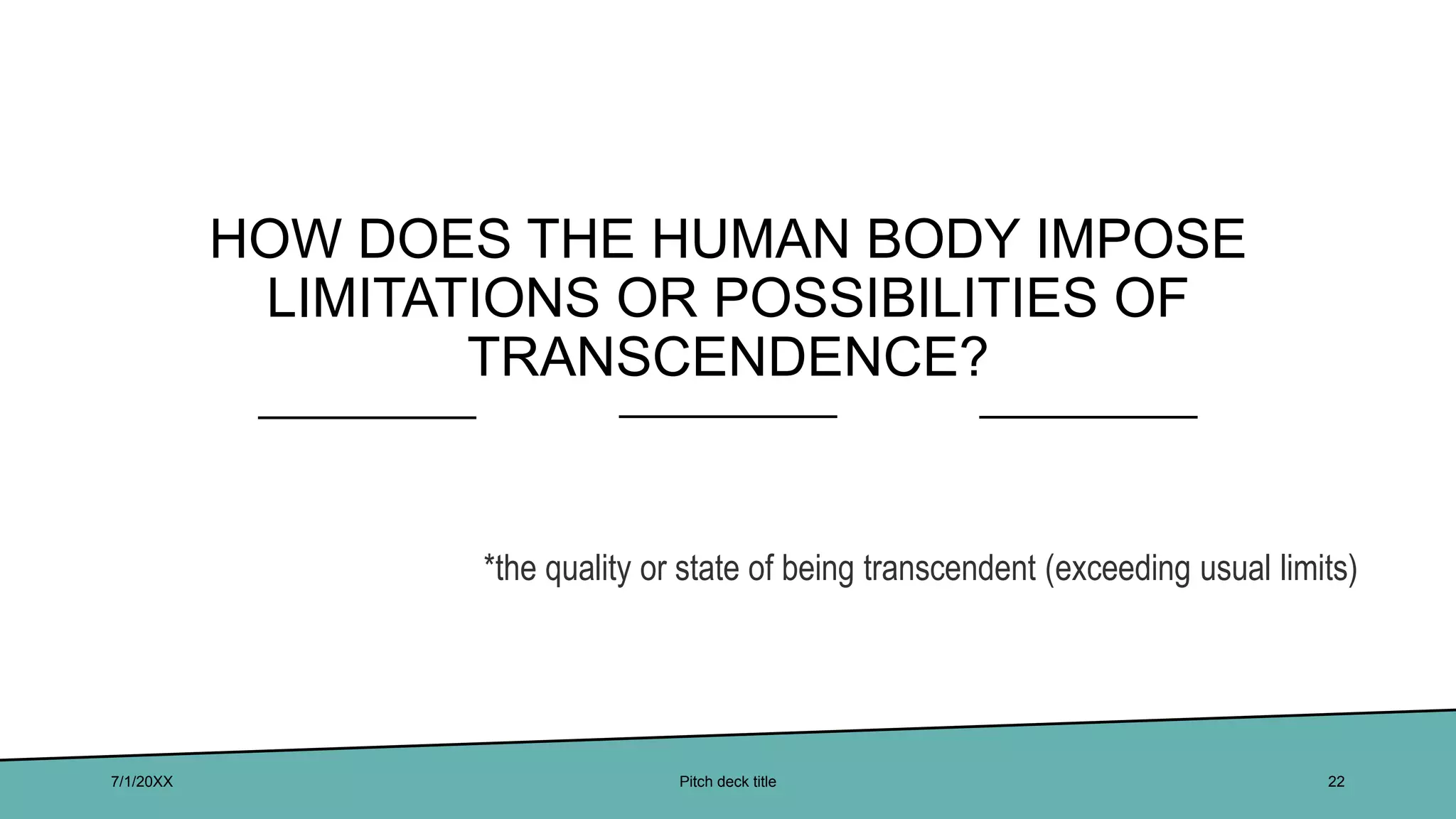 HOW DOES THE HUMAN BODY IMPOSE LIMITATIONS OR POSSIBILITIES OF TRANSCENDENCE?

*the quality or state of being transcendent (exceeding usual limits)

7/1/20XX

Pitch deck title

22